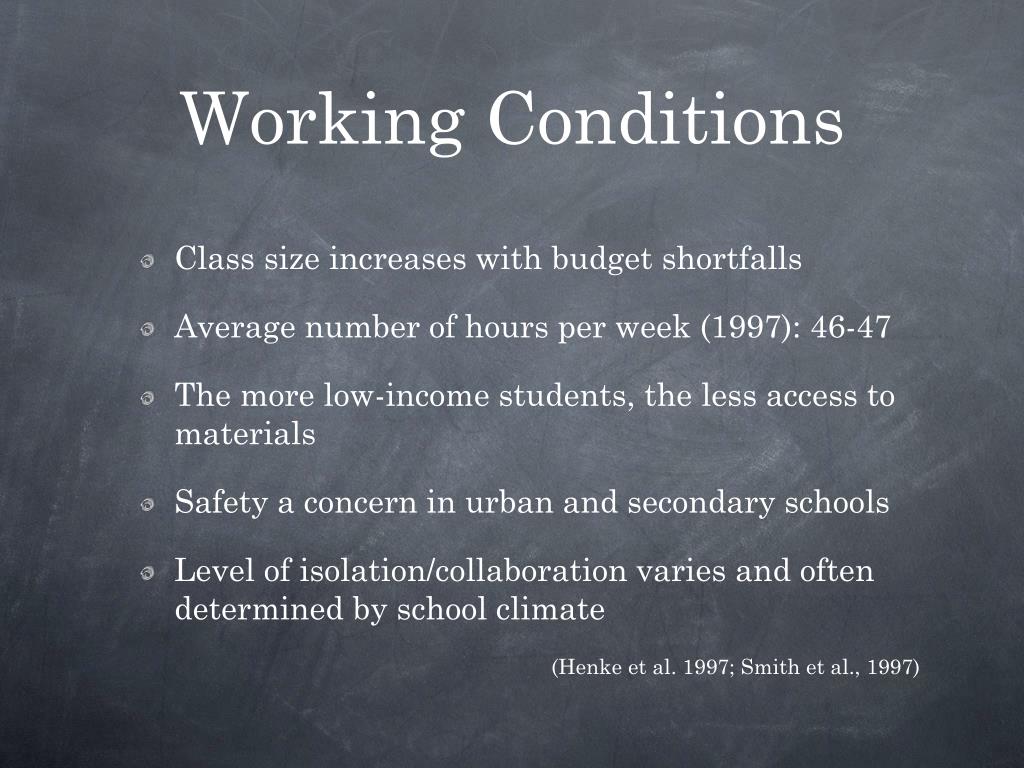 Working Conditions

Class size increases with budget shortfalls

Average number of hours per week (1997): 46-47

The more low-income students, the less access to materials

Safety a concern in urban and secondary schools

Level of isolation/collaboration varies and often determined by school climate

(Henke et al. 1997; Smith et al., 1997)